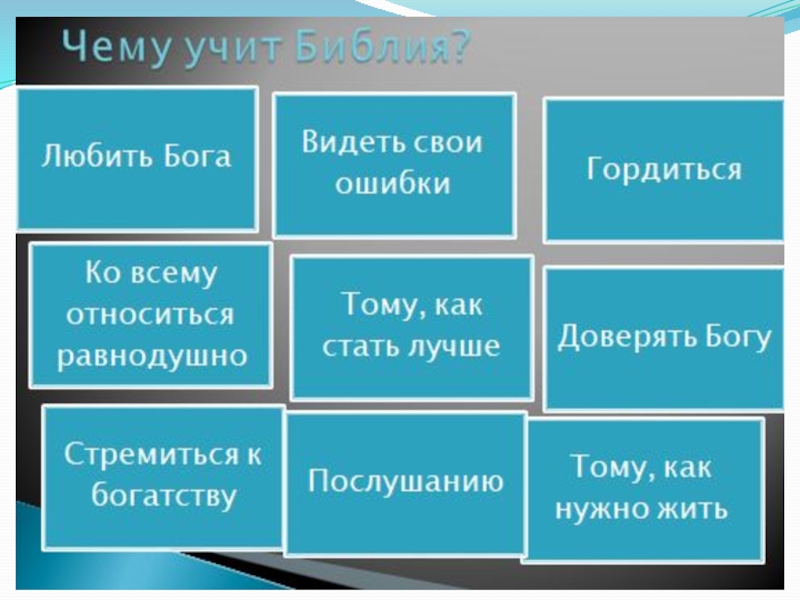 Чему учит Библия?

Любить Бога

Видеть свои ошибки

Гордиться

Ко всему относиться равнодушно

Тому, как стать лучше

Доверять Богу

Стремиться к богатству

Послушанию

Тому, как нужно жить